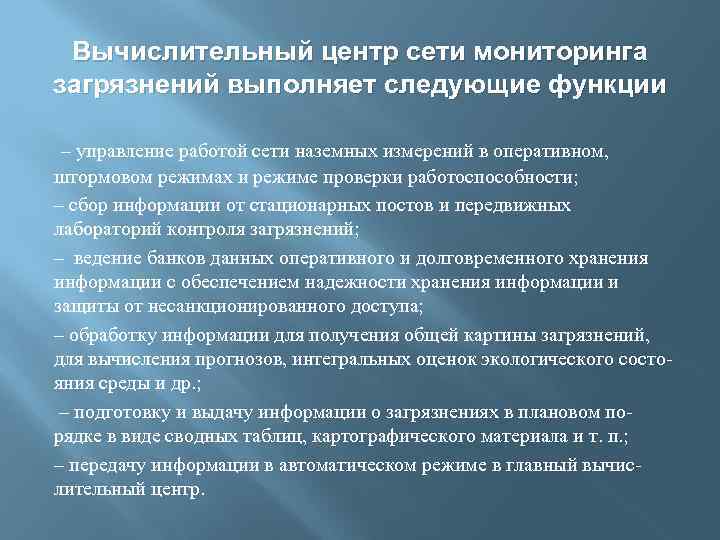 Вычислительный центр сети мониторинга загрязнений выполняет следующие функции

– управление работой сети наземных измерений в оперативном, штормовом режимах и режиме проверки работоспособности;

– сбор информации от стационарных постов и передвижных лабораторий контроля загрязнений;

– ведение банков данных оперативного и долговременного хранения информации с обеспечением надежности хранения информации и защиты от несанкционированного доступа;

– обработку информации для получения общей картины загрязнений, для вычисления прогнозов, интегральных оценок экологического состояния среды и др.;

– подготовку и выдачу информации о загрязнениях в плановом порядке в виде сводных таблиц, картографического материала и т. п.;

– передачу информации в автоматическом режиме в главный вычислительный центр.